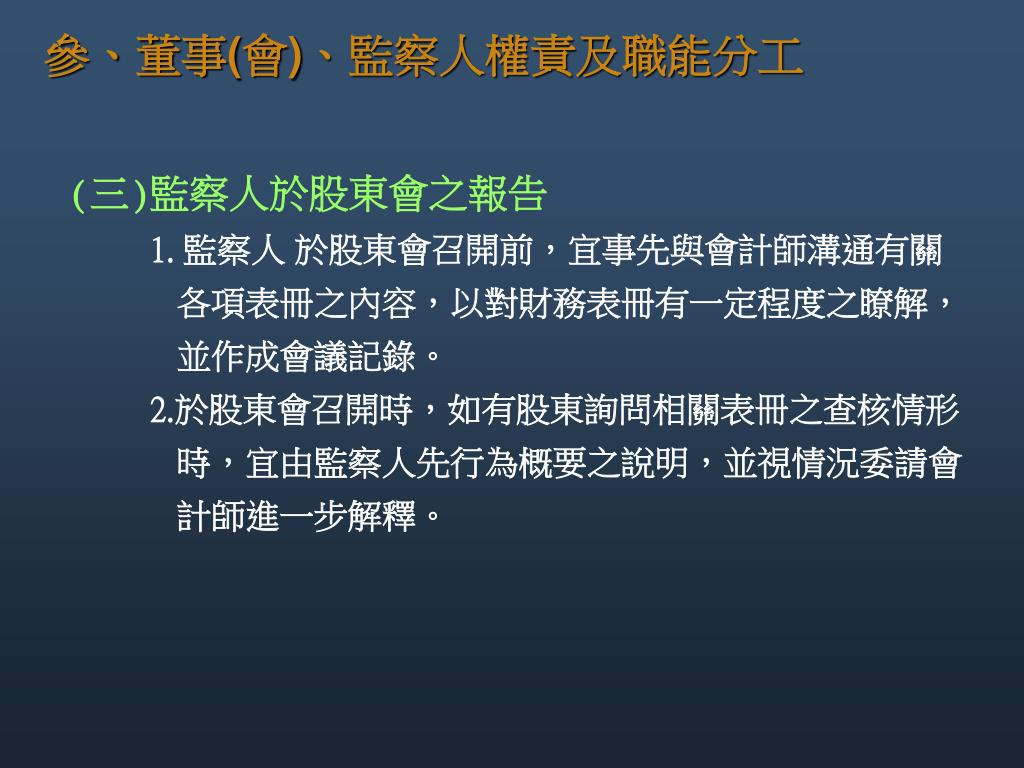 參、董事(會)、監察人權責及職能分工

(三)監察人於股東會之報告

1. 監察人 於股東會召開前，宜事先與會計師溝通有關各項表冊之內容，以對財務表冊有一定程度之瞭解，並作成會議記錄。

2.於股東會召開時，如有股東詢問相關表冊之查核情形時，宜由監察人先行為概要之說明，並視情況委請會計師進一步解釋。